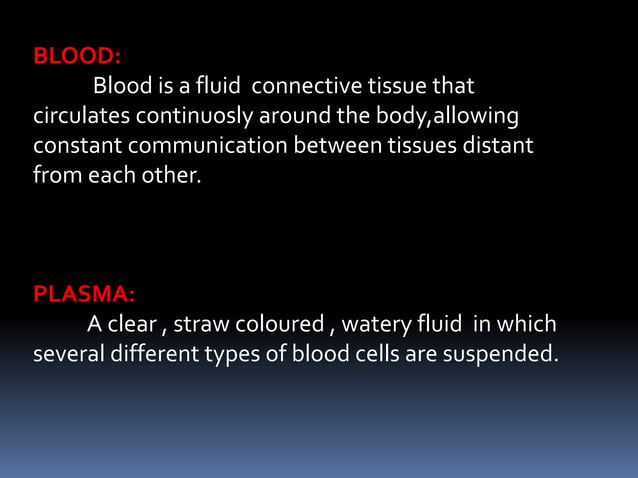 BLOOD:
Blood is a fluid connective tissue that circulates continuosly around the body,allowing constant communication between tissues distant from each other.

PLASMA:
A clear , straw coloured , watery fluid in which several different types of blood cells are suspended.